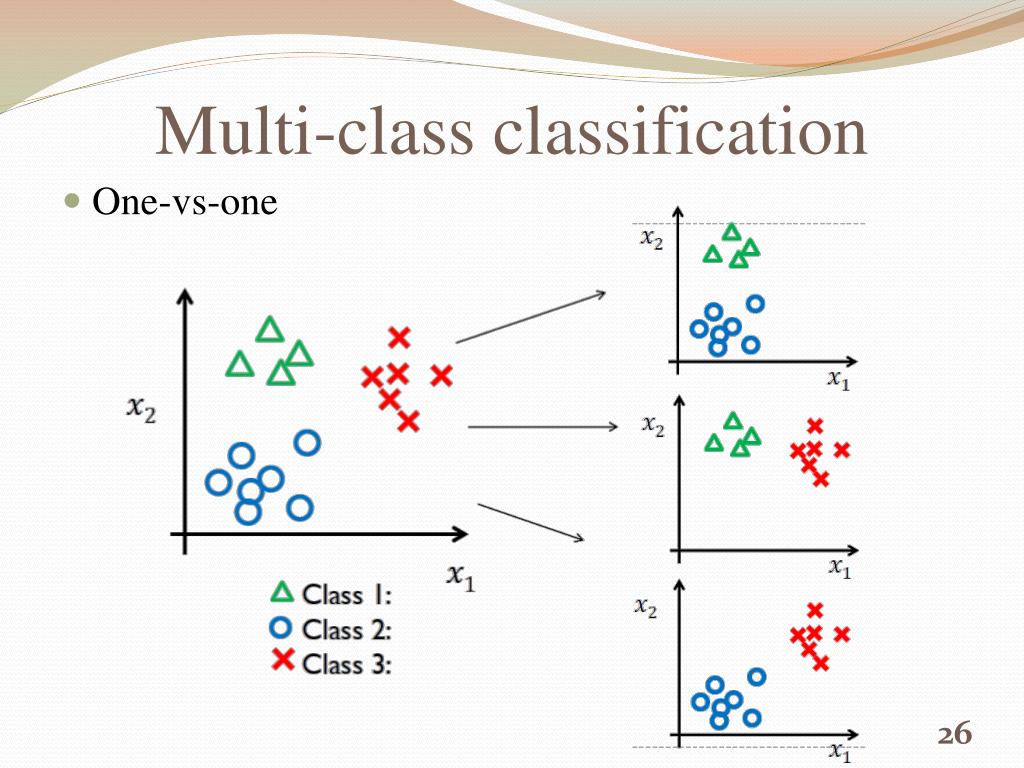 Multi-class classification

One-vs-one

$x_2$

$x_1$

Class 1:
Class 2:
Class 3:

$x_2$

$x_1$

$x_2$

$x_1$

$x_2$

$x_1$

26